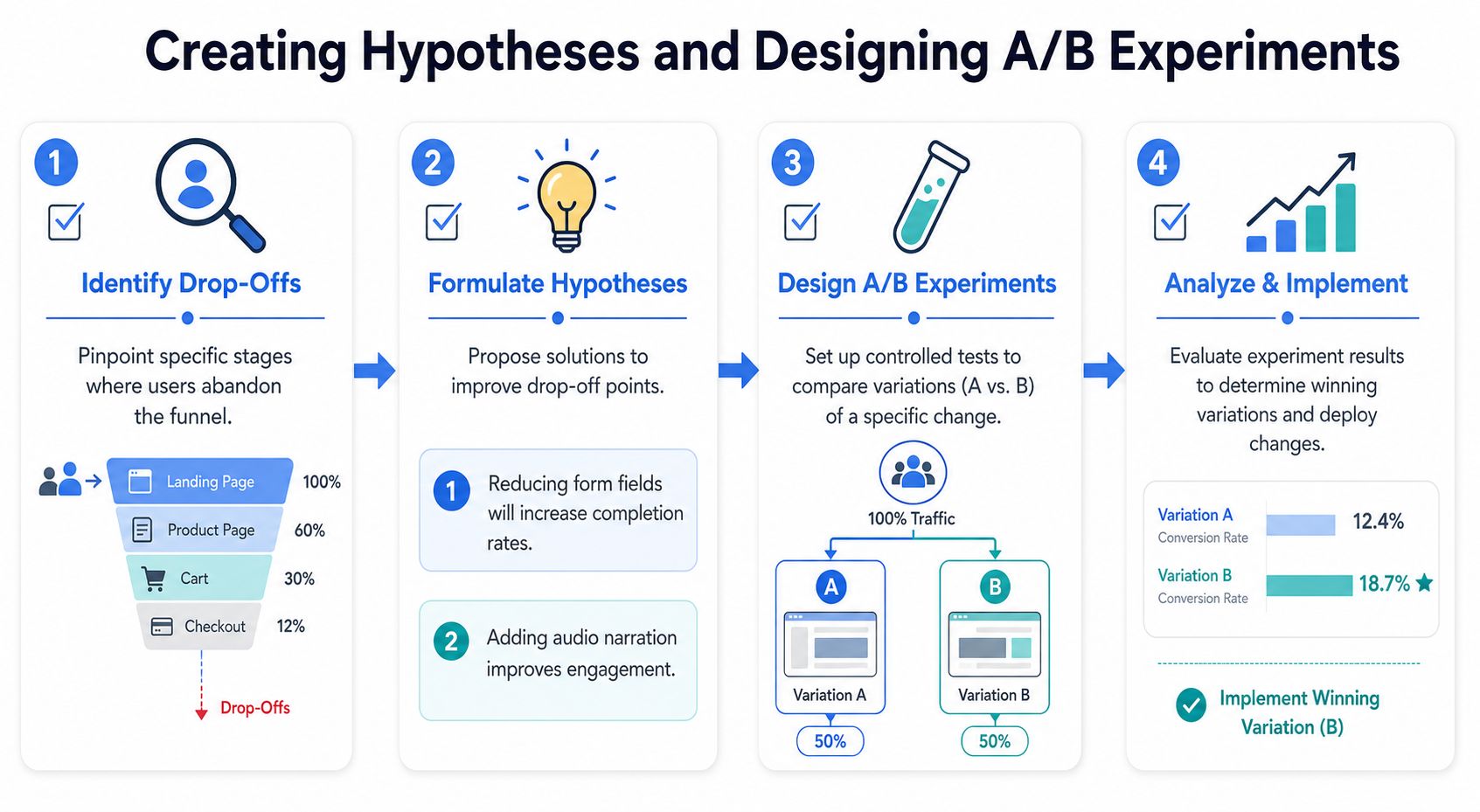 Creating Hypotheses and Designing A/B Experiments

1

Identify Drop-Offs

Pinpoint specific stages where users abandon the funnel.

Landing Page 100%
Product Page 60%
Cart 30%
Checkout 12%

Drop-Offs

2

Formulate Hypotheses

Propose solutions to improve drop-off points.

1 Reducing form fields will increase completion rates.

2 Adding audio narration improves engagement.

3

Design A/B Experiments

Set up controlled tests to compare variations (A vs. B) of a specific change.

100% Traffic

A
Variation A
50%

B
Variation B
50%

4

Analyze & Implement

Evaluate experiment results to determine winning variations and deploy changes.

Variation A
Conversion Rate
12.4%

Variation B
Conversion Rate
18.7%

Implement Winning Variation (B)